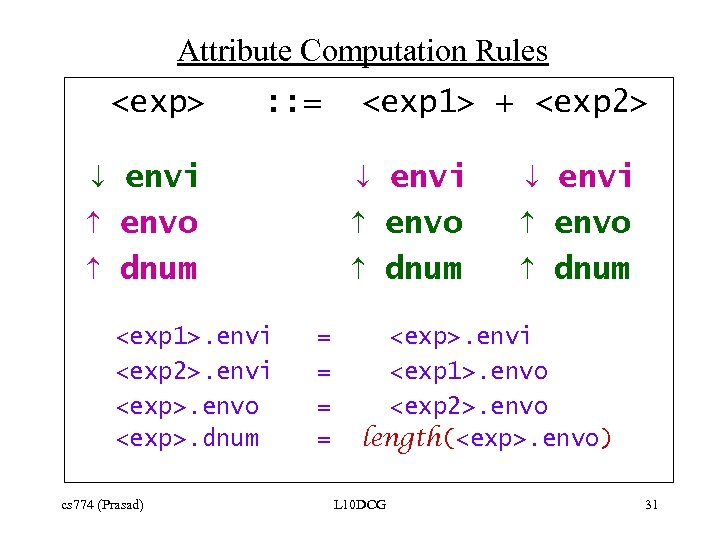 Attribute Computation Rules

<exp> ::= <exp1> + <exp2>

↓ envi ↓ envi ↓ envi
↑ envo ↑ envo ↑ envo
↑ dnum ↑ dnum ↑ dnum

<exp1>.envi = <exp>.envi
<exp2>.envi = <exp1>.envo
<exp>.envo = <exp2>.envo
<exp>.dnum = length(<exp>.envo)

cs774 (Prasad) L10DCG 31